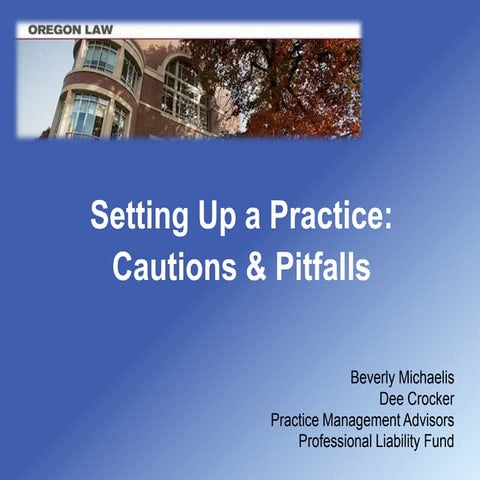 OREGON LAW

Setting Up a Practice: Cautions & Pitfalls

Beverly Michaelis
Dee Crocker
Practice Management Advisors
Professional Liability Fund